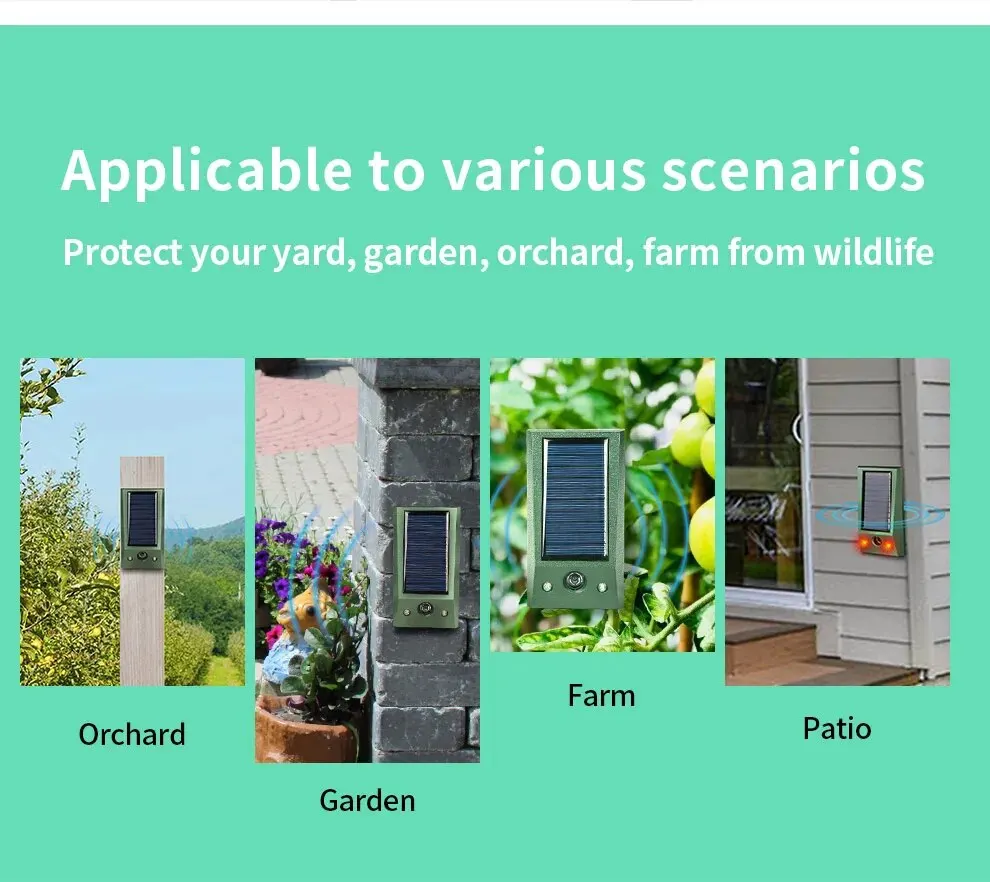 Applicable to various scenarios

Protect your yard, garden, orchard, farm from wildlife

Orchard

Garden

Farm

Patio